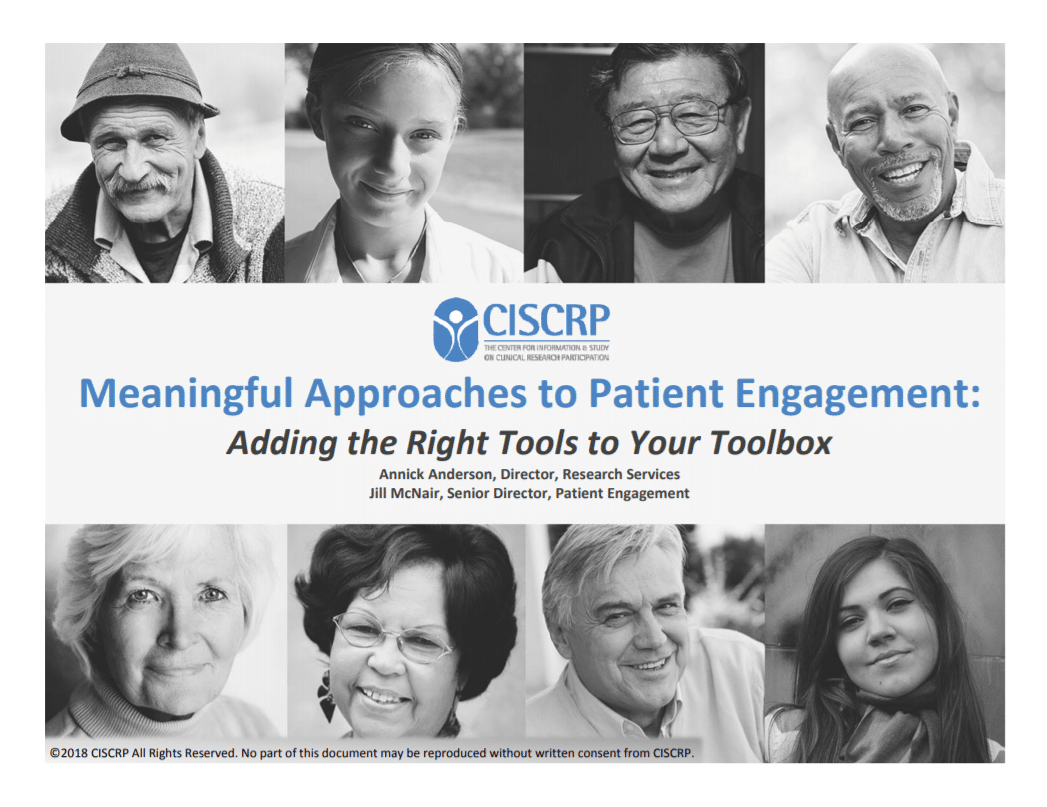 CISCRP
THE CENTER FOR INFORMATION & STUDY ON CLINICAL RESEARCH PARTICIPATION

Meaningful Approaches to Patient Engagement:
Adding the Right Tools to Your Toolbox

Annick Anderson, Director, Research Services
Jill McNair, Senior Director, Patient Engagement

©2018 CISCRP All Rights Reserved. No part of this document may be reproduced without written consent from CISCRP.